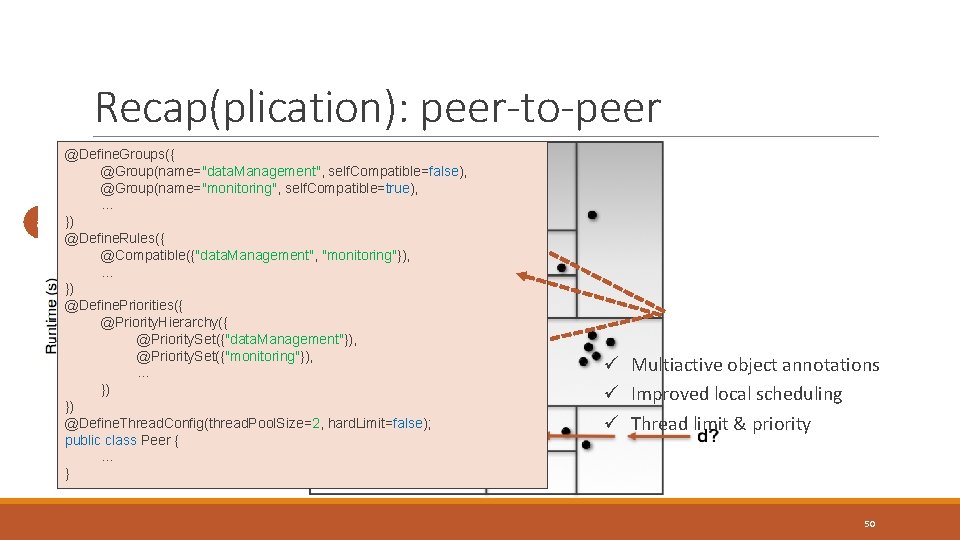 Recap(plication): peer-to-peer

@DefineGroups({
@Group(name="dataManagement", selfCompatible=false),
@Group(name="monitoring", selfCompatible=true),
...
})
@DefineRules({
@Compatible({"dataManagement", "monitoring"}),
...
})
@DefinePriorities({
@PriorityHierarchy({
@PrioritySet({"dataManagement"}),
@PrioritySet({"monitoring"}),
...
})
})
@DefineThreadConfig(threadPoolSize=2, hardLimit=false);
public class Peer {
...
}

Runtime (s)

✓ Multiactive object annotations
✓ Improved local scheduling
✓ Thread limit & priority

d?

50